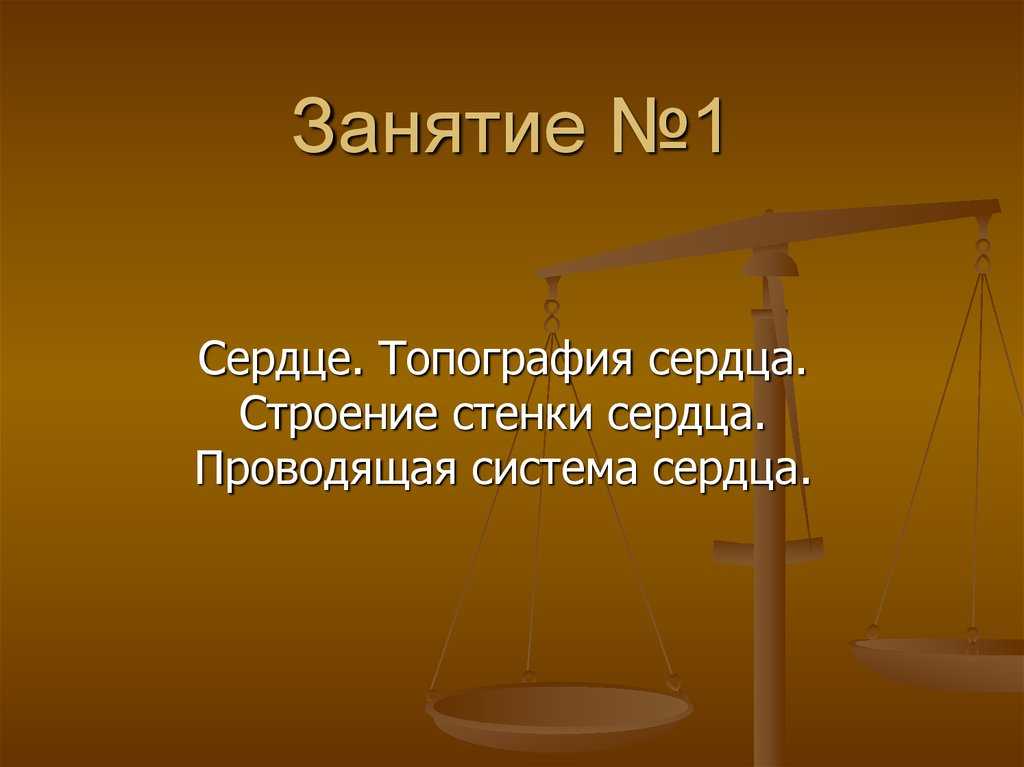 Занятие №1

Сердце. Топография сердца.
Строение стенки сердца.
Проводящая система сердца.